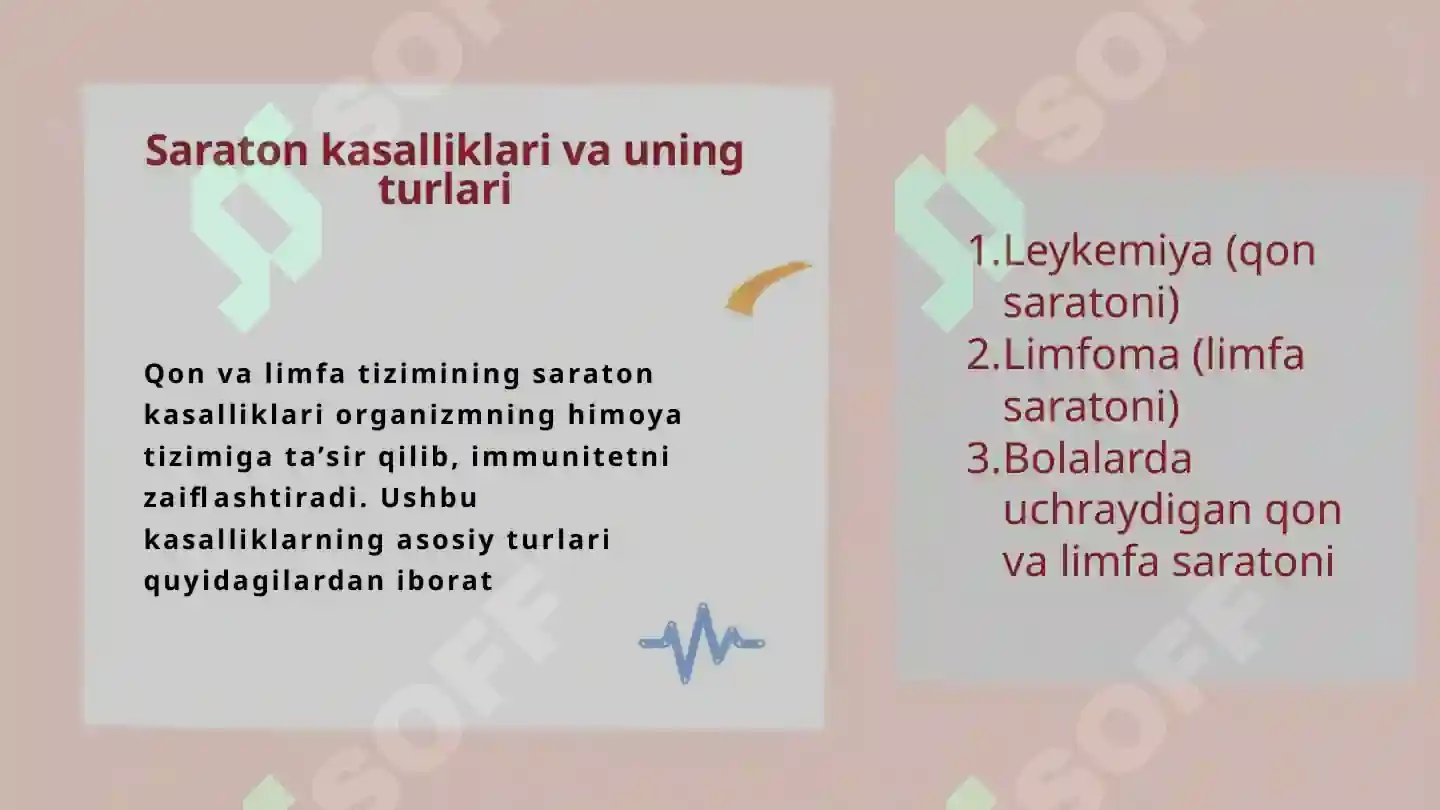 Saraton kasalliklari va uning turlari

Qon va limfa tizimining saraton kasalliklari organizmning himoya tizimiga ta’sir qilib, immunitetni zaiflashtiradi. Ushbu kasalliklarning asosiy turlari quyidagilardan iborat

1.Leykemiya (qon saratoni)
2.Limfoma (limfa saratoni)
3.Bolalarda uchraydigan qon va limfa saratoni

SOFF SOFF SOFF SOFF